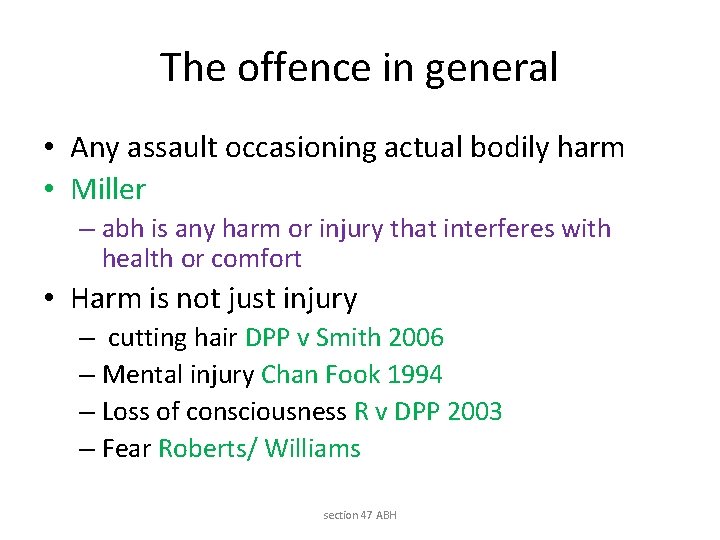 The offence in general

• Any assault occasioning actual bodily harm
• Miller
– abh is any harm or injury that interferes with health or comfort
• Harm is not just injury
– cutting hair DPP v Smith 2006
– Mental injury Chan Fook 1994
– Loss of consciousness R v DPP 2003
– Fear Roberts/ Williams

section 47 ABH